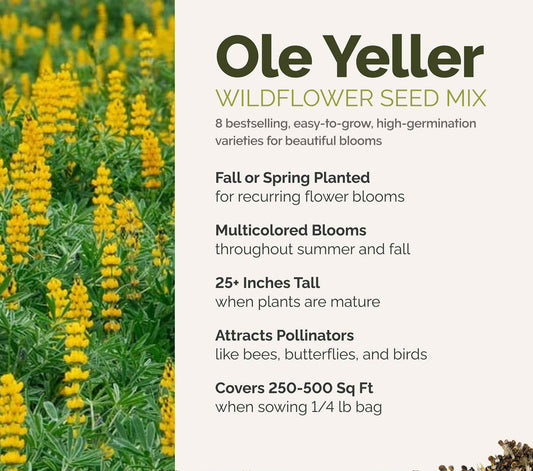 Ole Yeller

WILDFLOWER SEED MIX

8 bestselling, easy-to-grow, high-germination varieties for beautiful blooms

Fall or Spring Planted
for recurring flower blooms

Multicolored Blooms
throughout summer and fall

25+ Inches Tall
when plants are mature

Attracts Pollinators
like bees, butterflies, and birds

Covers 250-500 Sq Ft
when sowing 1/4 lb bag